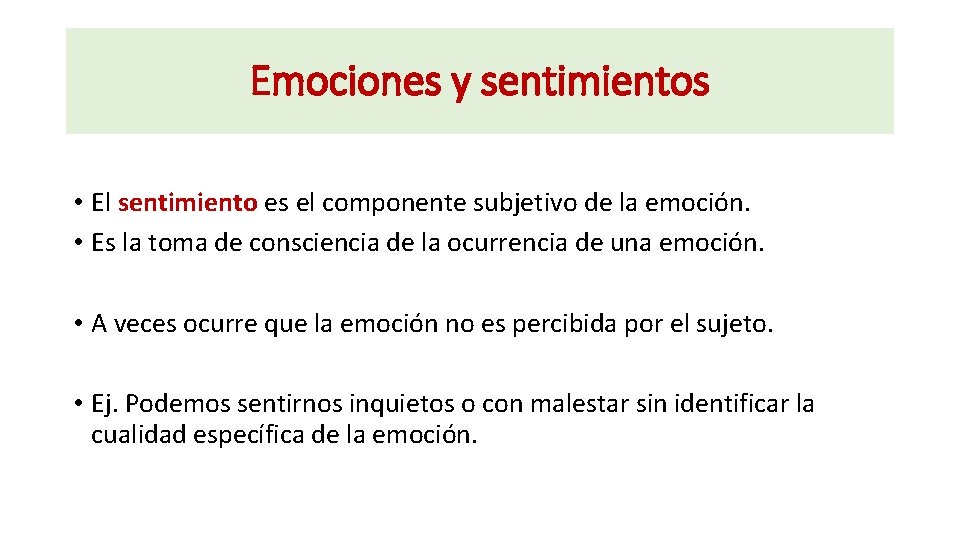 Emociones y sentimientos

• El sentimiento es el componente subjetivo de la emoción.
• Es la toma de consciencia de la ocurrencia de una emoción.

• A veces ocurre que la emoción no es percibida por el sujeto.

• Ej. Podemos sentirnos inquietos o con malestar sin identificar la cualidad específica de la emoción.